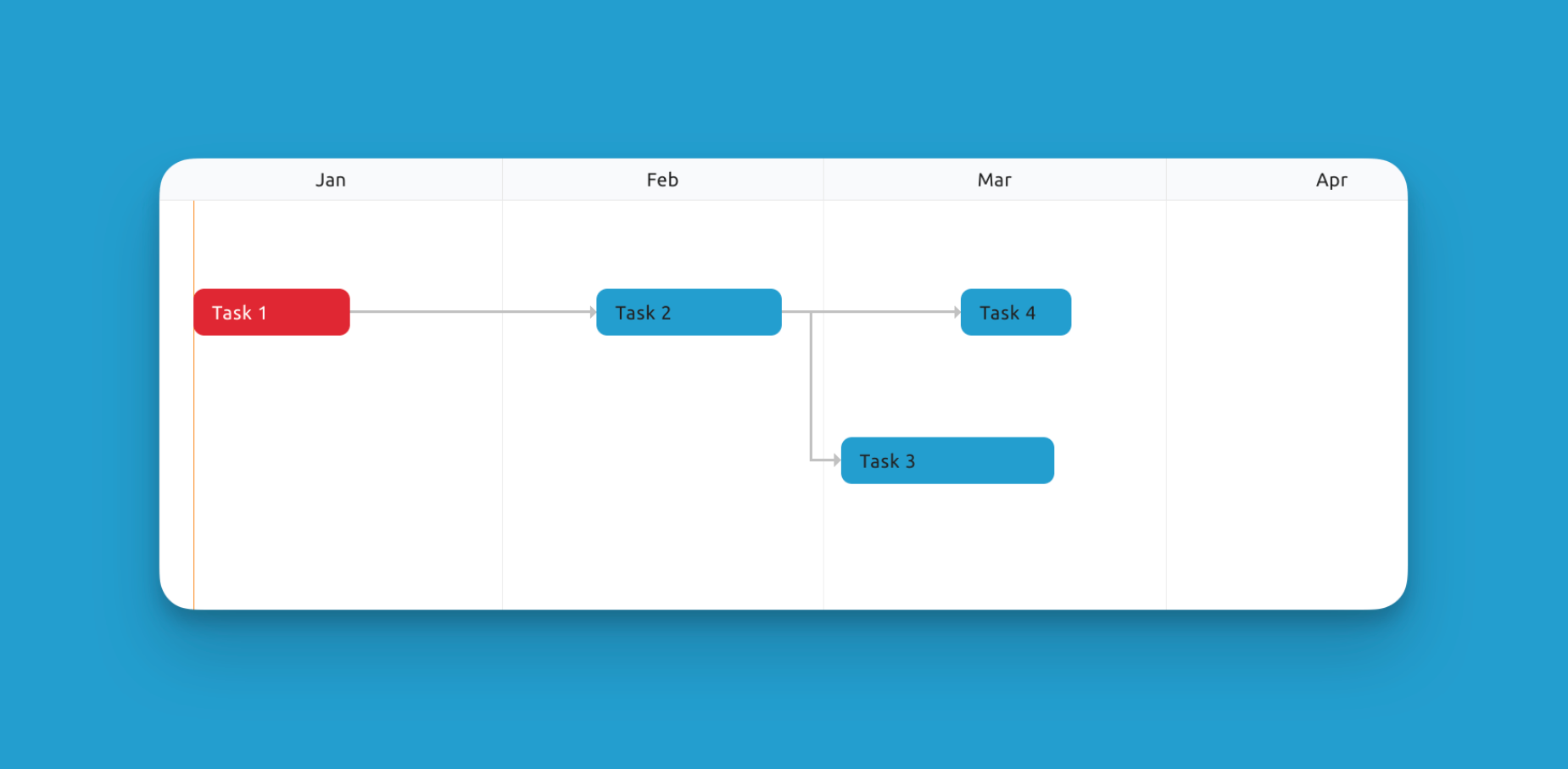 Jan Feb Mar Apr

Task 1

Task 2

Task 4

Task 3